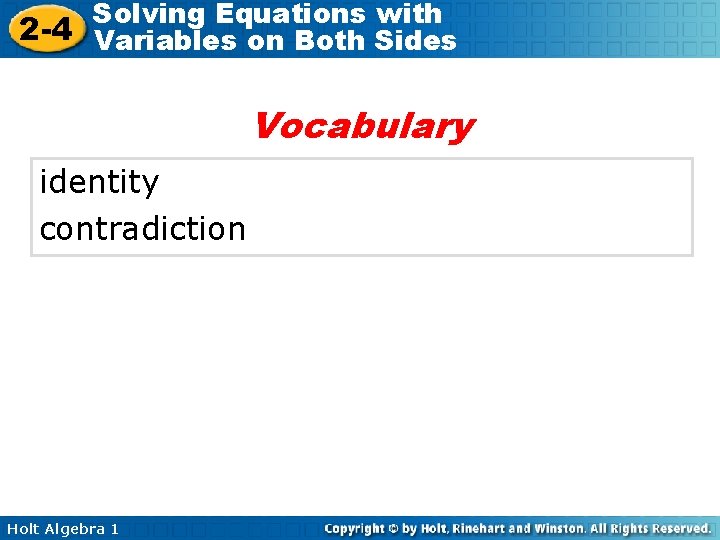 2-4 Solving Equations with Variables on Both Sides

Vocabulary

identity
contradiction

Holt Algebra 1

Copyright © by Holt, Rinehart and Winston. All Rights Reserved.